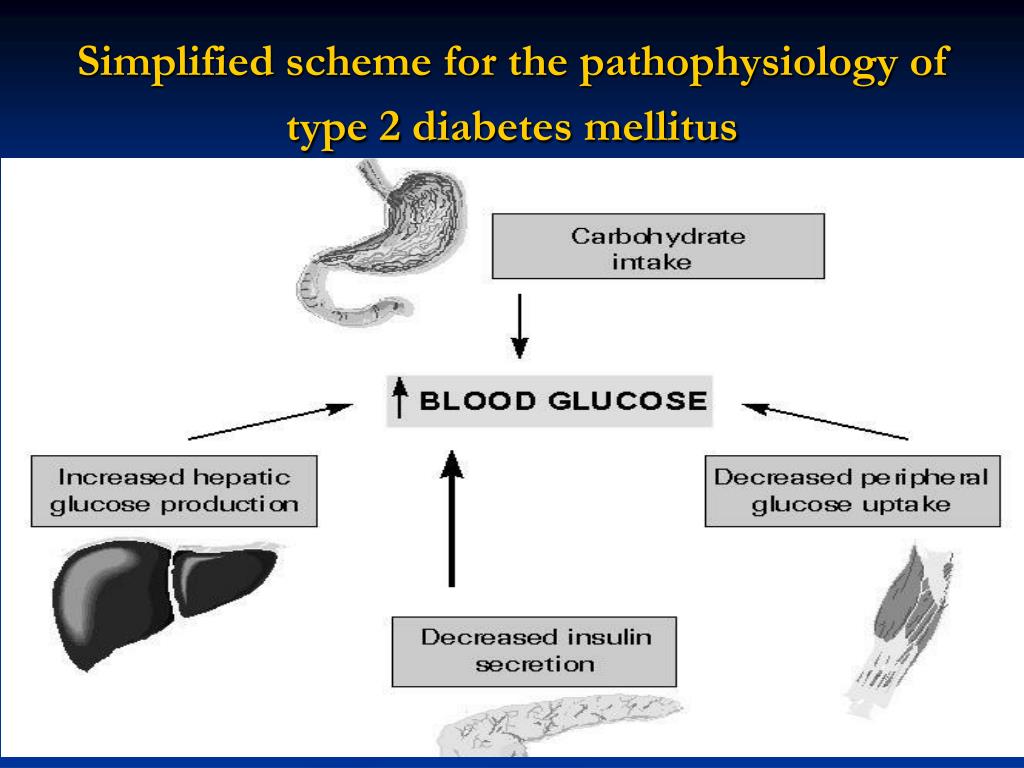 Simplified scheme for the pathophysiology of type 2 diabetes mellitus

Carbohydrate intake

↑ BLOOD GLUCOSE

Increased hepatic glucose production

Decreased peripheral glucose uptake

Decreased insulin secretion